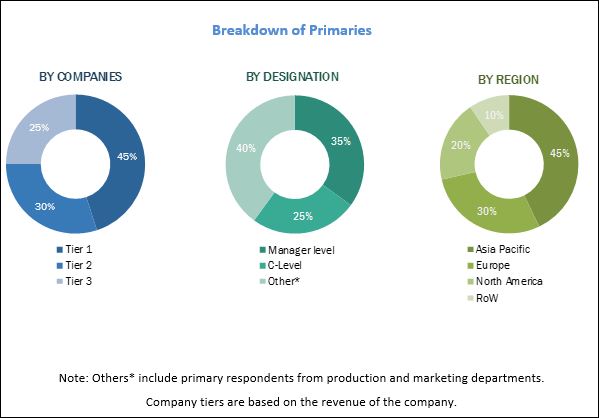 Breakdown of Primaries

BY COMPANIES

25%
45%
30%

Tier 1
Tier 2
Tier 3

BY DESIGNATION

40%
35%
25%

Manager level
C-Level
Other*

BY REGION

10%
20%
45%
30%

Asia Pacific
Europe
North America
RoW

Note: Others* include primary respondents from production and marketing departments.

Company tiers are based on the revenue of the company.